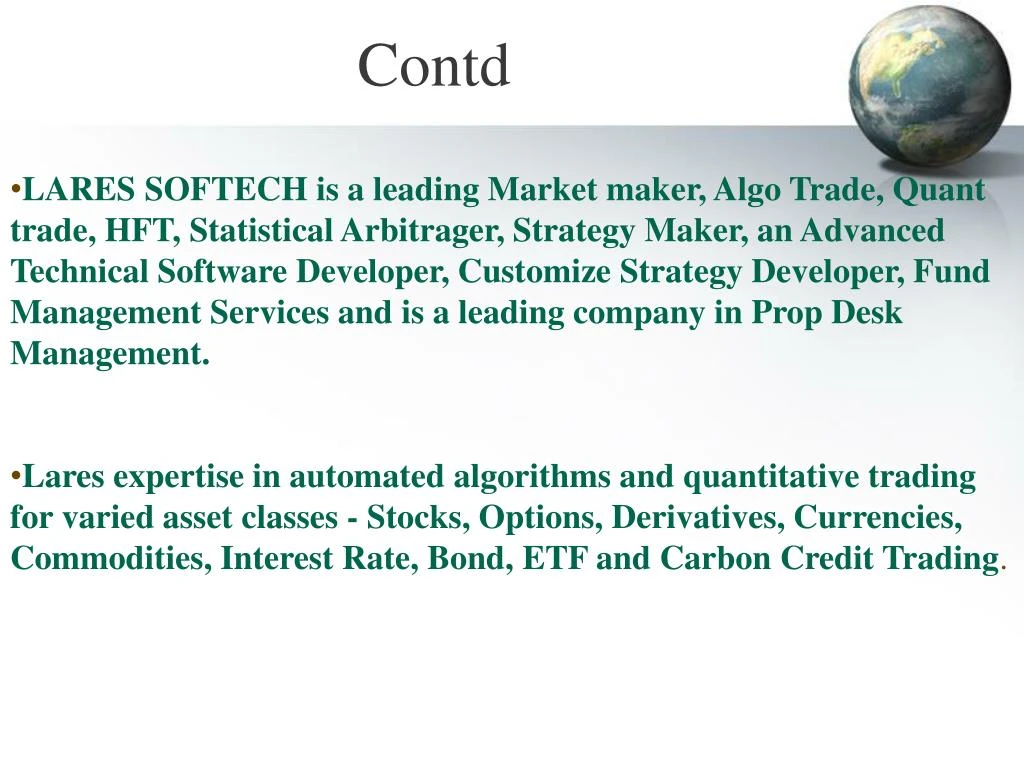 Contd

•LARES SOFTECH is a leading Market maker, Algo Trade, Quant trade, HFT, Statistical Arbitrager, Strategy Maker, an Advanced Technical Software Developer, Customize Strategy Developer, Fund Management Services and is a leading company in Prop Desk Management.

•Lares expertise in automated algorithms and quantitative trading for varied asset classes - Stocks, Options, Derivatives, Currencies, Commodities, Interest Rate, Bond, ETF and Carbon Credit Trading.